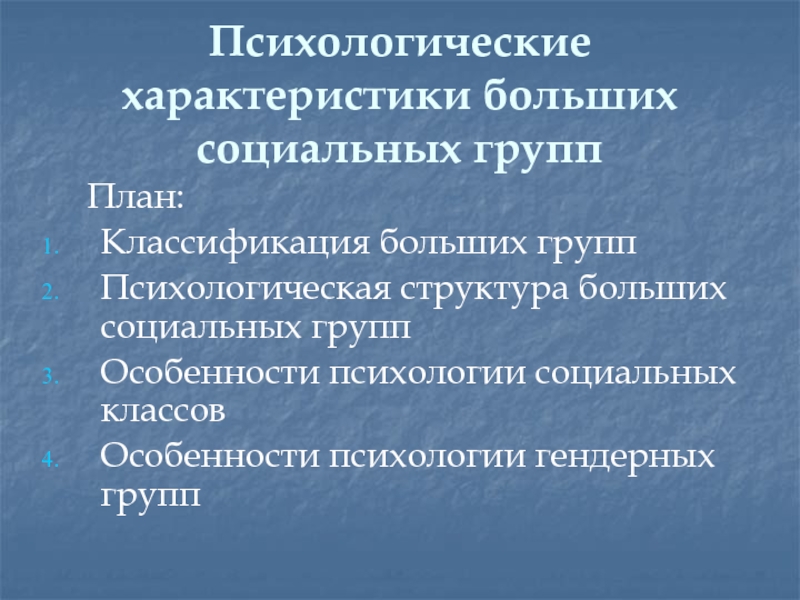 Психологические характеристики больших социальных групп

План:

1. Классификация больших групп
2. Психологическая структура больших социальных групп
3. Особенности психологии социальных классов
4. Особенности психологии гендерных групп